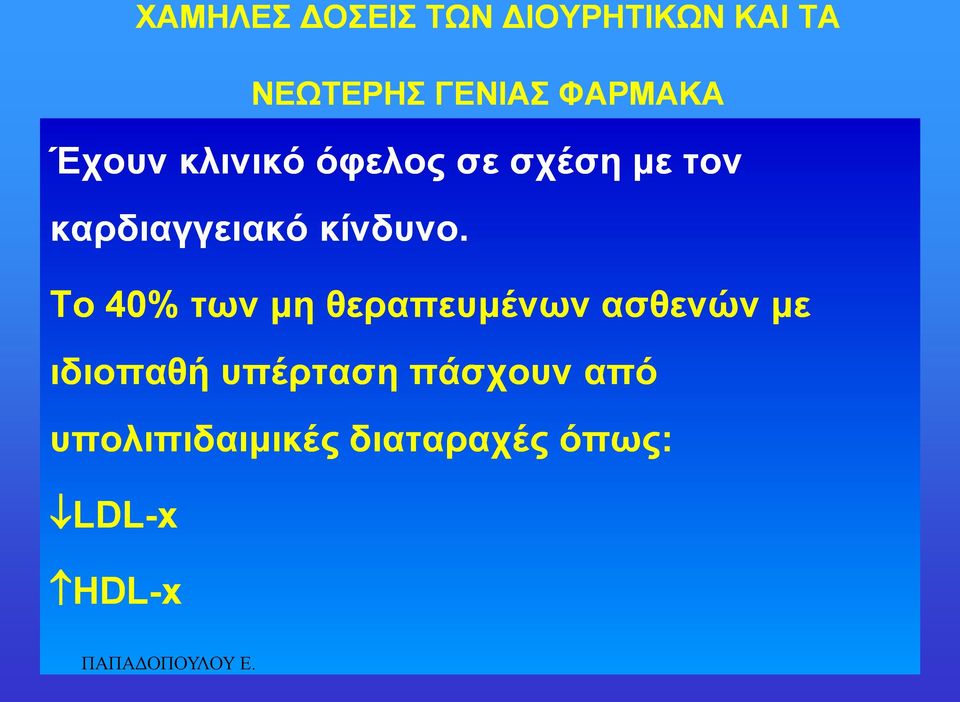 ΧΑΜΗΛΕΣ ΔΟΣΕΙΣ ΤΩΝ ΔΙΟΥΡΗΤΙΚΩΝ ΚΑΙ ΤΑ ΝΕΩΤΕΡΗΣ ΓΕΝΙΑΣ ΦΑΡΜΑΚΑ

Έχουν κλινικό όφελος σε σχέση με τον καρδιαγγειακό κίνδυνο.

Το 40% των μη θεραπευμένων ασθενών με ιδιοπαθή υπέρταση πάσχουν από υπολιπιδαιμικές διαταραχές όπως:

↓LDL-x

↑HDL-x

ΠΑΠΑΔΟΠΟΥΛΟΥ Ε.